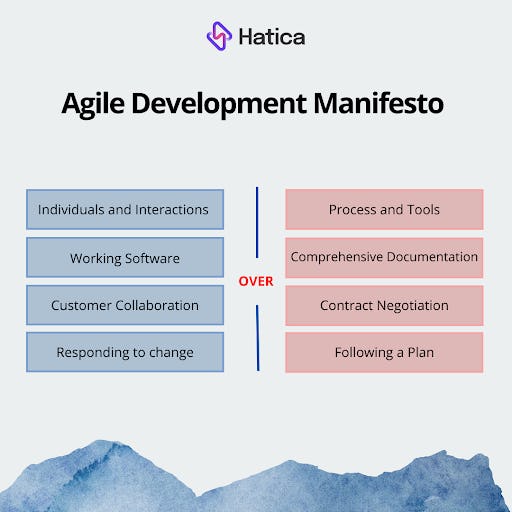 Hatica

Agile Development Manifesto

Individuals and Interactions

Working Software

Customer Collaboration

Responding to change

OVER

Process and Tools

Comprehensive Documentation

Contract Negotiation

Following a Plan